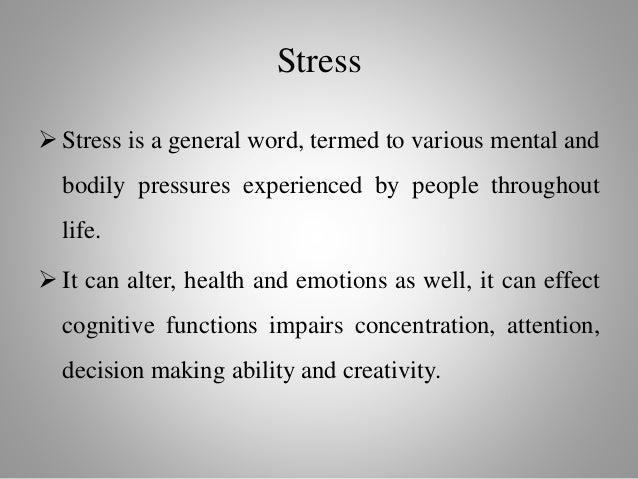 Stress

➢ Stress is a general word, termed to various mental and bodily pressures experienced by people throughout life.

➢ It can alter, health and emotions as well, it can effect cognitive functions impairs concentration, attention, decision making ability and creativity.